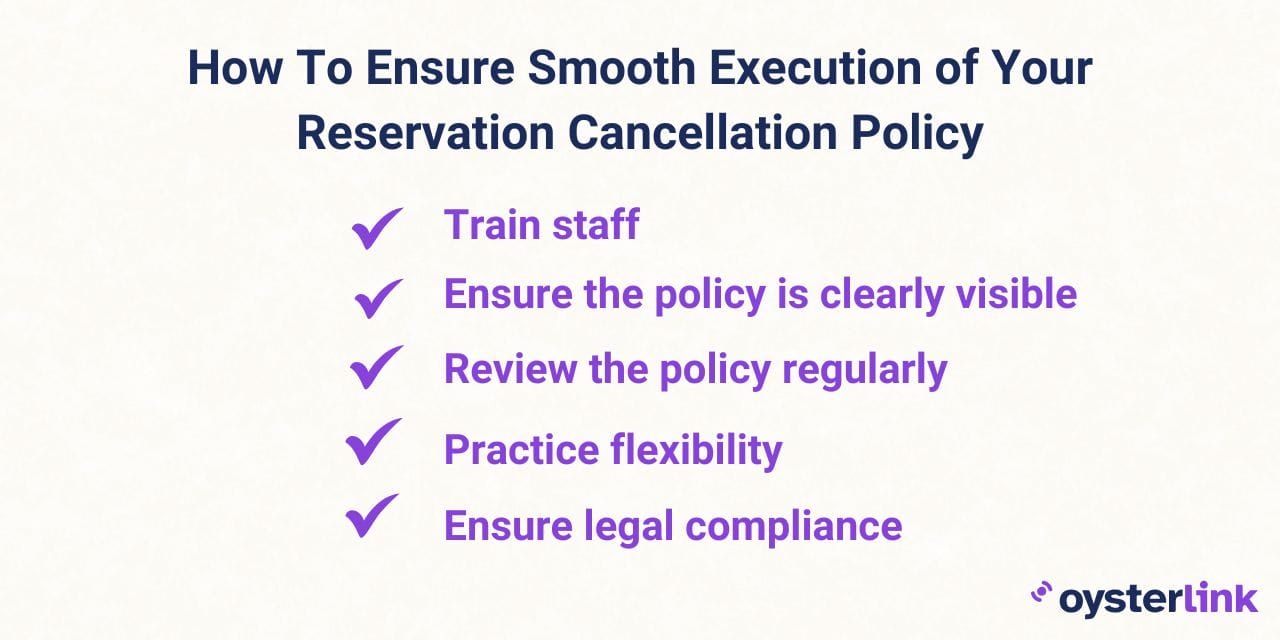 How To Ensure Smooth Execution of Your Reservation Cancellation Policy

✓ Train staff
✓ Ensure the policy is clearly visible
✓ Review the policy regularly
✓ Practice flexibility
✓ Ensure legal compliance

oysterlink